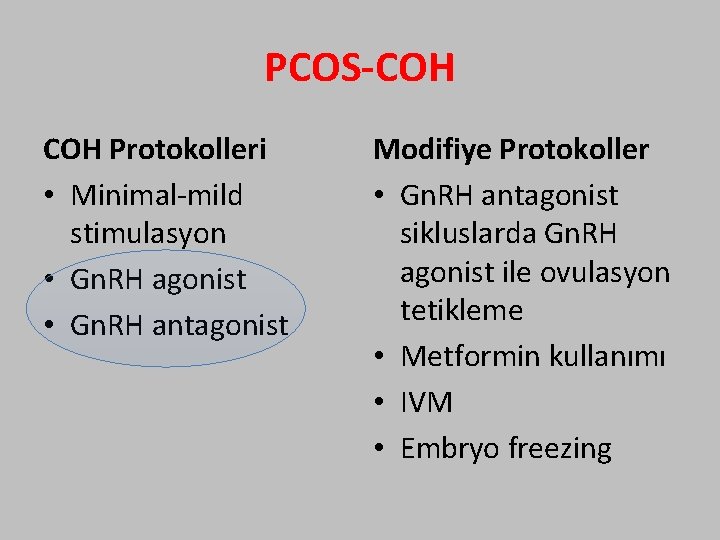 PCOS-COH

COH Protokolleri
• Minimal-mild stimulasyon
• GnRH agonist
• GnRH antagonist

Modifiye Protokoller
• GnRH antagonist sikluslarda GnRH agonist ile ovulasyon tetikleme
• Metformin kullanımı
• IVM
• Embryo freezing